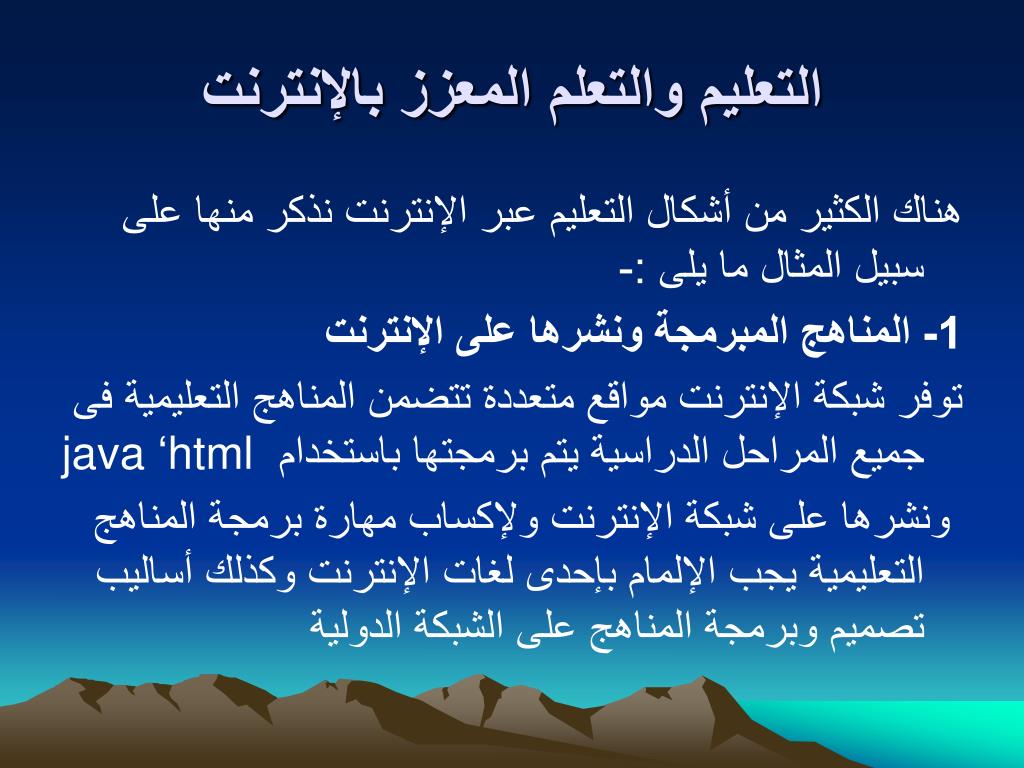 التعليم والتعلم المعزز بالإنترنت

هناك الكثير من أشكال التعليم عبر الإنترنت نذكر منها على سبيل المثال ما يلى :-

1- المناهج المبرمجة ونشرها على الإنترنت

توفر شبكة الإنترنت مواقع متعددة تتضمن المناهج التعليمية فى جميع المراحل الدراسية يتم برمجتها باستخدام java ‘html ونشرها على شبكة الإنترنت ولإكساب مهارة برمجة المناهج التعليمية يجب الإلمام بإحدى لغات الإنترنت وكذلك أساليب تصميم وبرمجة المناهج على الشبكة الدولية